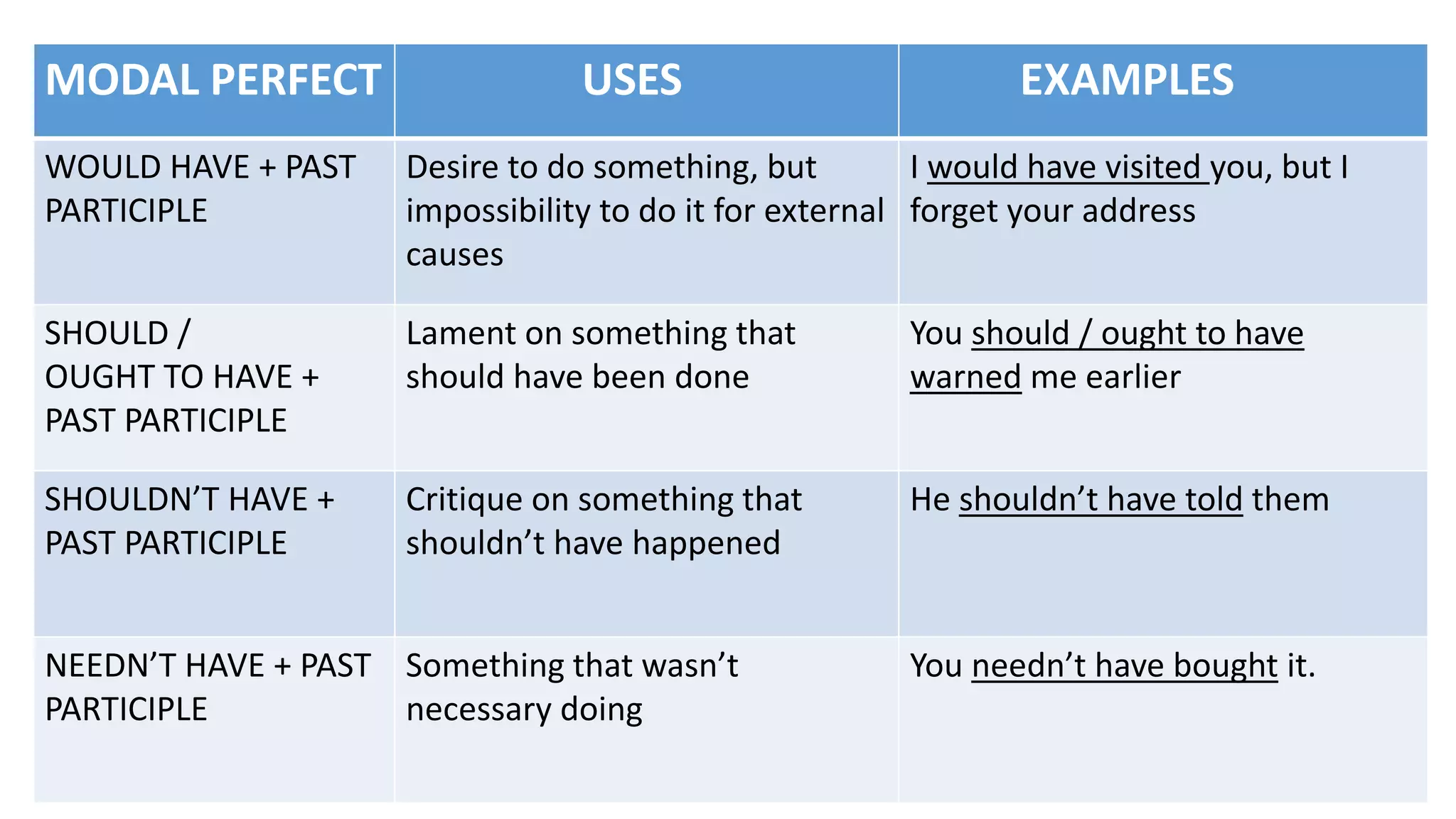 | MODAL PERFECT | USES | EXAMPLES |
|---|---|---|
| WOULD HAVE + PAST PARTICIPLE | Desire to do something, but impossibility to do it for external causes | I would have visited you, but I forget your address |
| SHOULD / OUGHT TO HAVE + PAST PARTICIPLE | Lament on something that should have been done | You should / ought to have warned me earlier |
| SHOULDN'T HAVE + PAST PARTICIPLE | Critique on something that shouldn't have happened | He shouldn't have told them |
| NEEDN'T HAVE + PAST PARTICIPLE | Something that wasn't necessary doing | You needn't have bought it. |